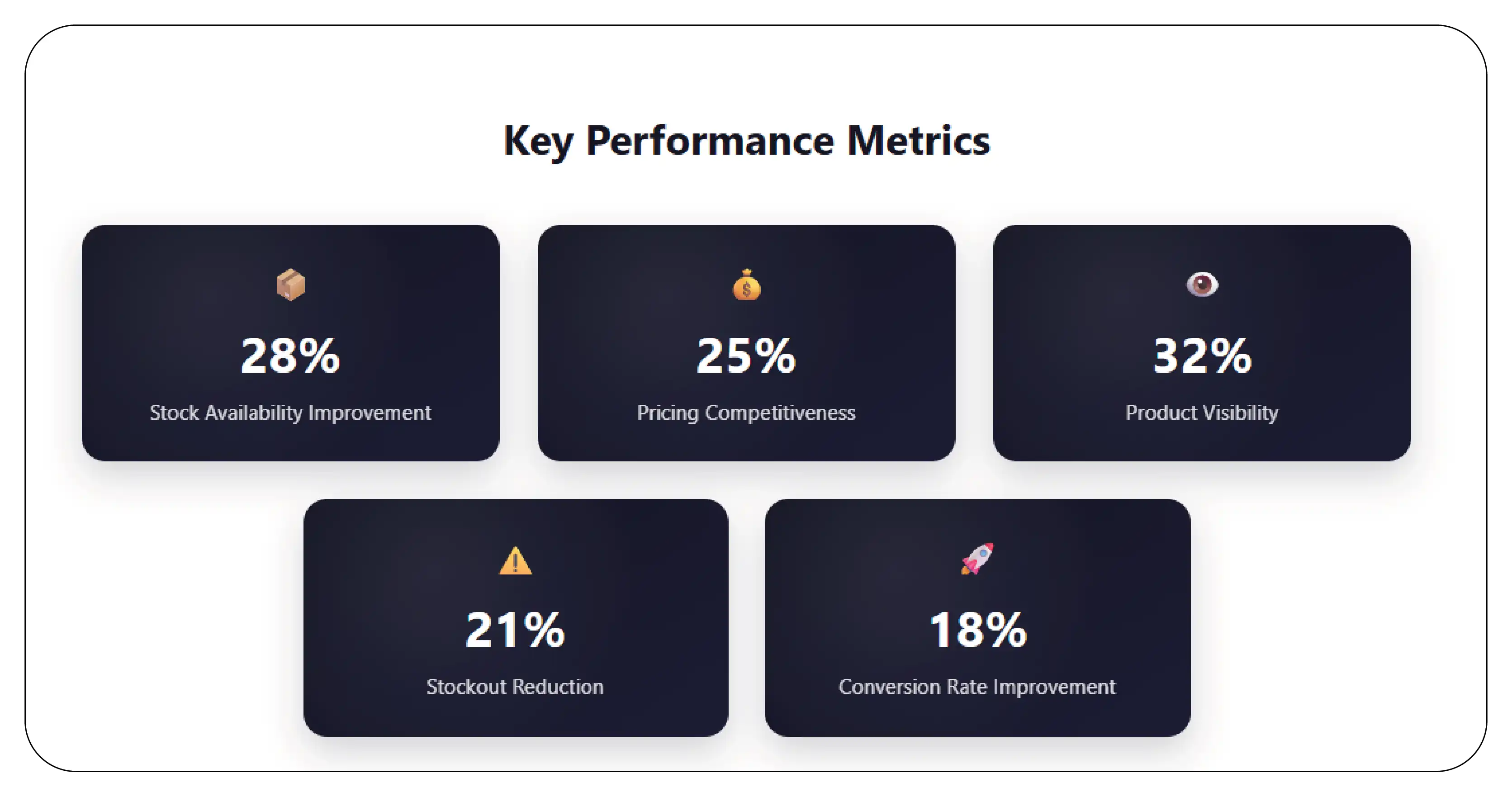 Key Performance Metrics

28%

Stock Availability Improvement

25%

Pricing Competitiveness

32%

Product Visibility

21%

Stockout Reduction

18%

Conversion Rate Improvement